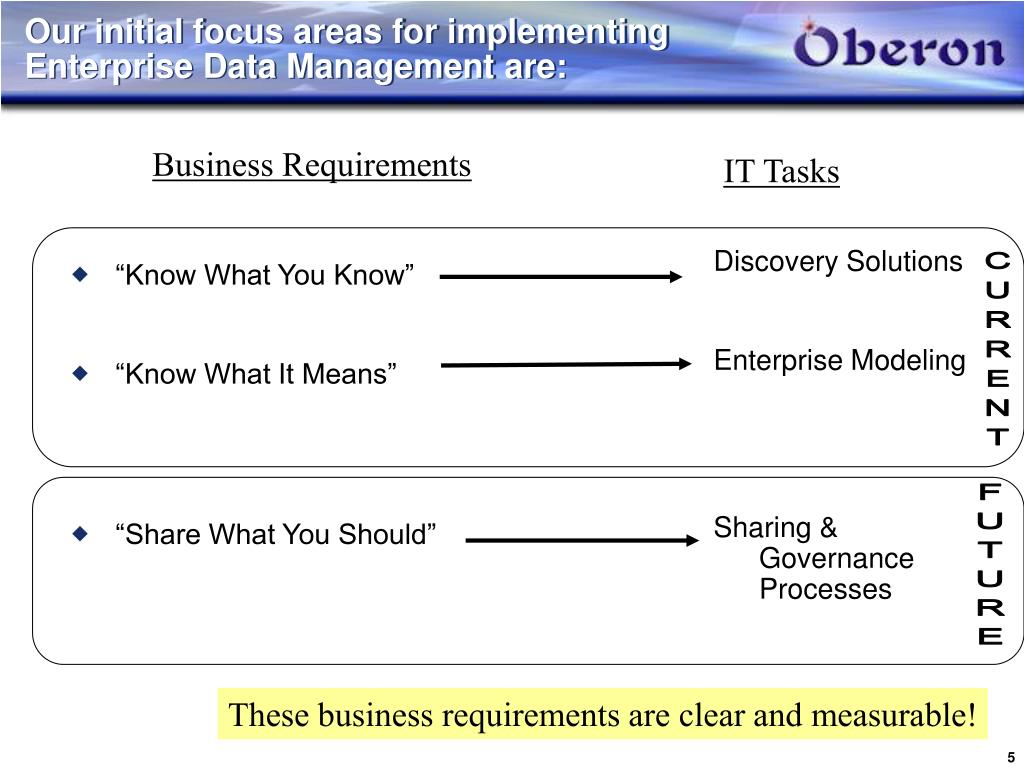 Our initial focus areas for implementing Enterprise Data Management are:

Oberon

Business Requirements

IT Tasks

“Know What You Know”

Discovery Solutions

“Know What It Means”

Enterprise Modeling

CURRENT

“Share What You Should”

Sharing & Governance Processes

FUTURE

These business requirements are clear and measurable!

5